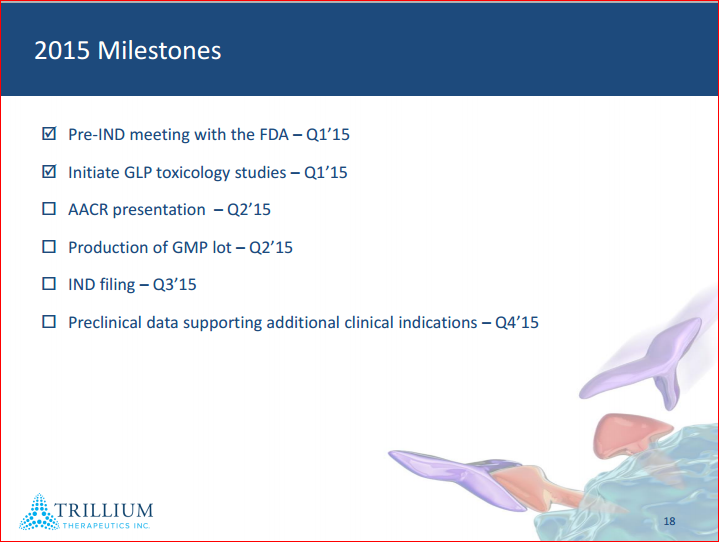 2015 Milestones

☑ Pre-IND meeting with the FDA – Q1’15

☑ Initiate GLP toxicology studies – Q1’15

☐ AACR presentation – Q2’15

☐ Production of GMP lot – Q2’15

☐ IND filing – Q3’15

☐ Preclinical data supporting additional clinical indications – Q4’15

TRILLIUM
THERAPEUTICS INC.

18